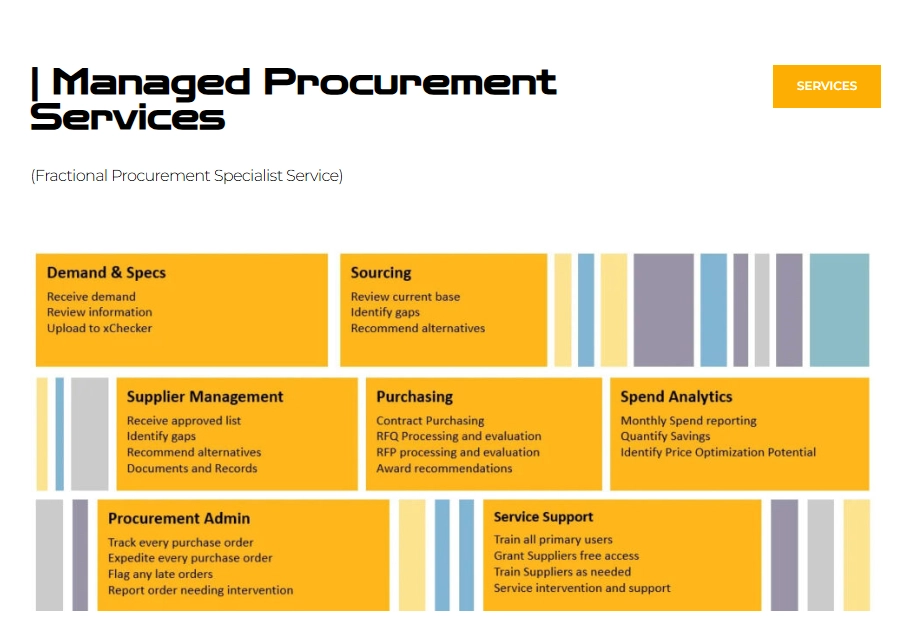 | Managed Procurement Services

SERVICES

(Fractional Procurement Specialist Service)

Demand & Specs
Receive demand
Review information
Upload to xChecker

Sourcing
Review current base
Identify gaps
Recommend alternatives

Supplier Management
Receive approved list
Identify gaps
Recommend alternatives
Documents and Records

Purchasing
Contract Purchasing
RFQ Processing and evaluation
RFP processing and evaluation
Award recommendations

Spend Analytics
Monthly Spend reporting
Quantify Savings
Identify Price Optimization Potential

Procurement Admin
Track every purchase order
Expedite every purchase order
Flag any late orders
Report order needing intervention

Service Support
Train all primary users
Grant Suppliers free access
Train Suppliers as needed
Service intervention and support